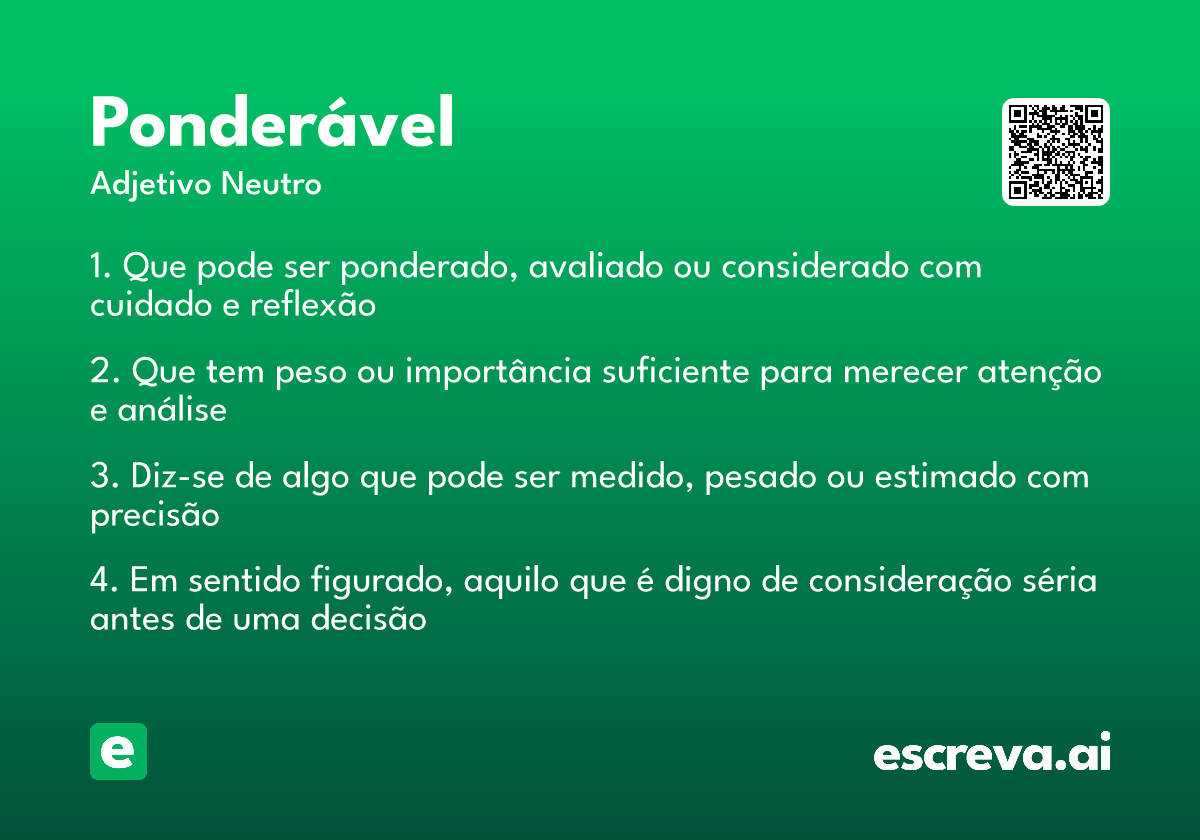 Ponderável

Adjetivo Neutro

1. Que pode ser ponderado, avaliado ou considerado com cuidado e reflexão

2. Que tem peso ou importância suficiente para merecer atenção e análise

3. Diz-se de algo que pode ser medido, pesado ou estimado com precisão

4. Em sentido figurado, aquilo que é digno de consideração séria antes de uma decisão

e

escreva.ai